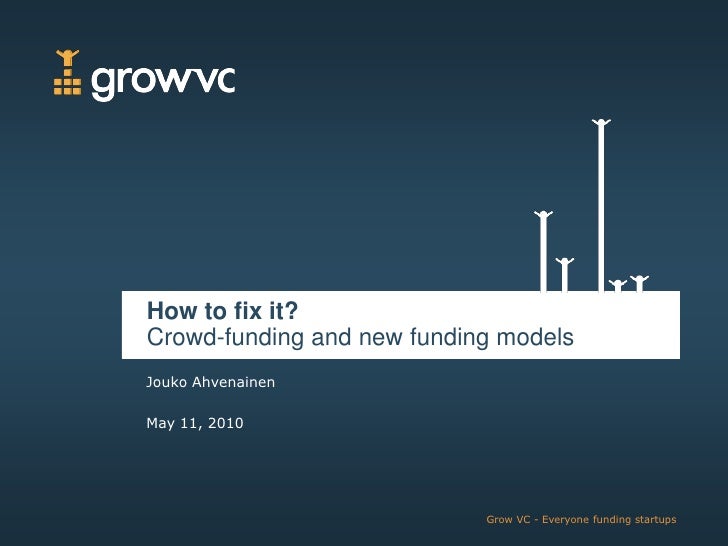 growvc

How to fix it?
Crowd-funding and new funding models

Jouko Ahvenainen

May 11, 2010

Grow VC - Everyone funding startups